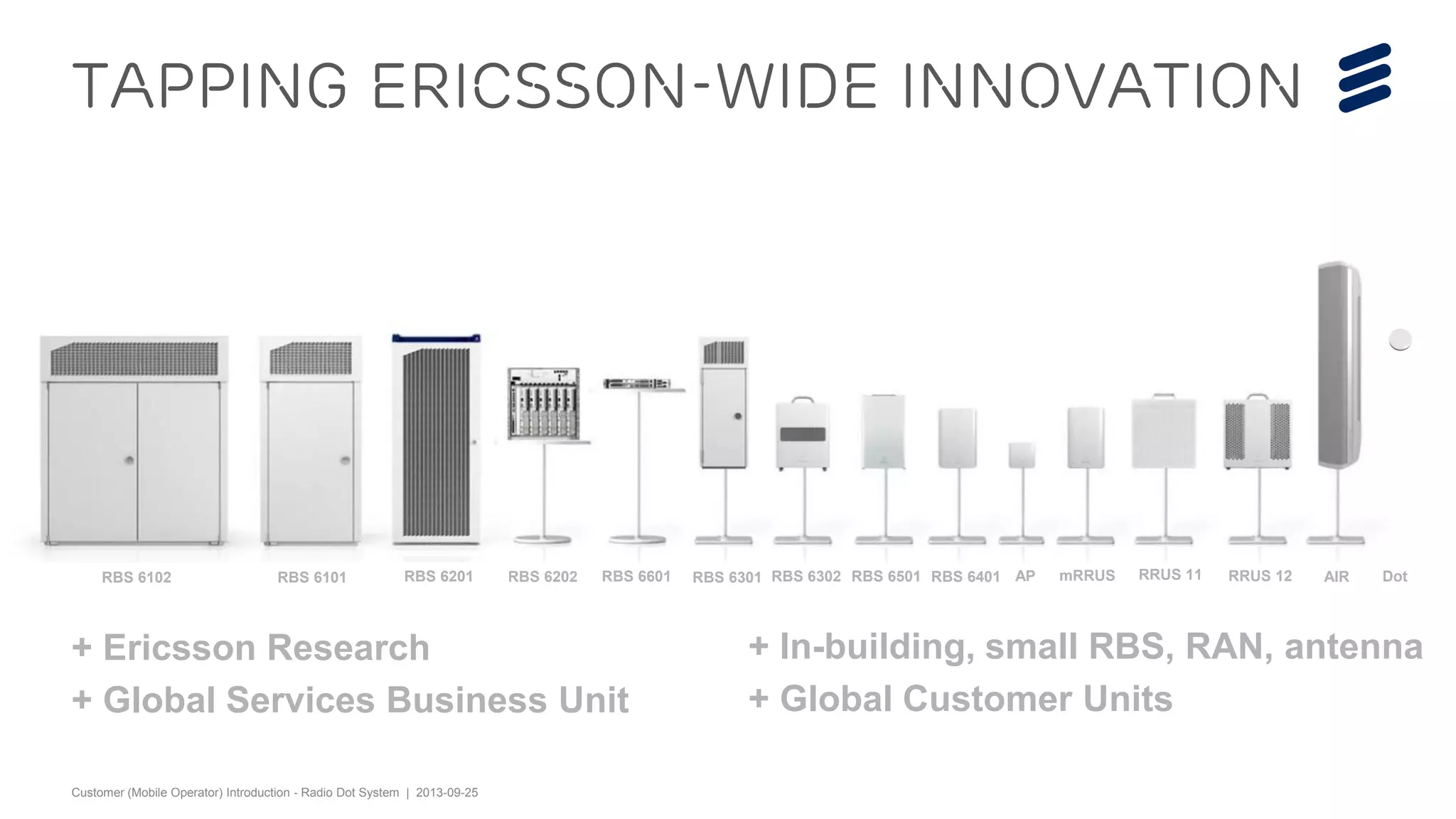 TAPPING ERICSSON-WIDE INNOVATION

RBS 6102 RBS 6101 RBS 6201 RBS 6202 RBS 6601 RBS 6301 RBS 6302 RBS 6501 RBS 6401 AP mRRUS RRUS 11 RRUS 12 AIR Dot

+ Ericsson Research
+ Global Services Business Unit

+ In-building, small RBS, RAN, antenna
+ Global Customer Units

Customer (Mobile Operator) Introduction - Radio Dot System | 2013-09-25